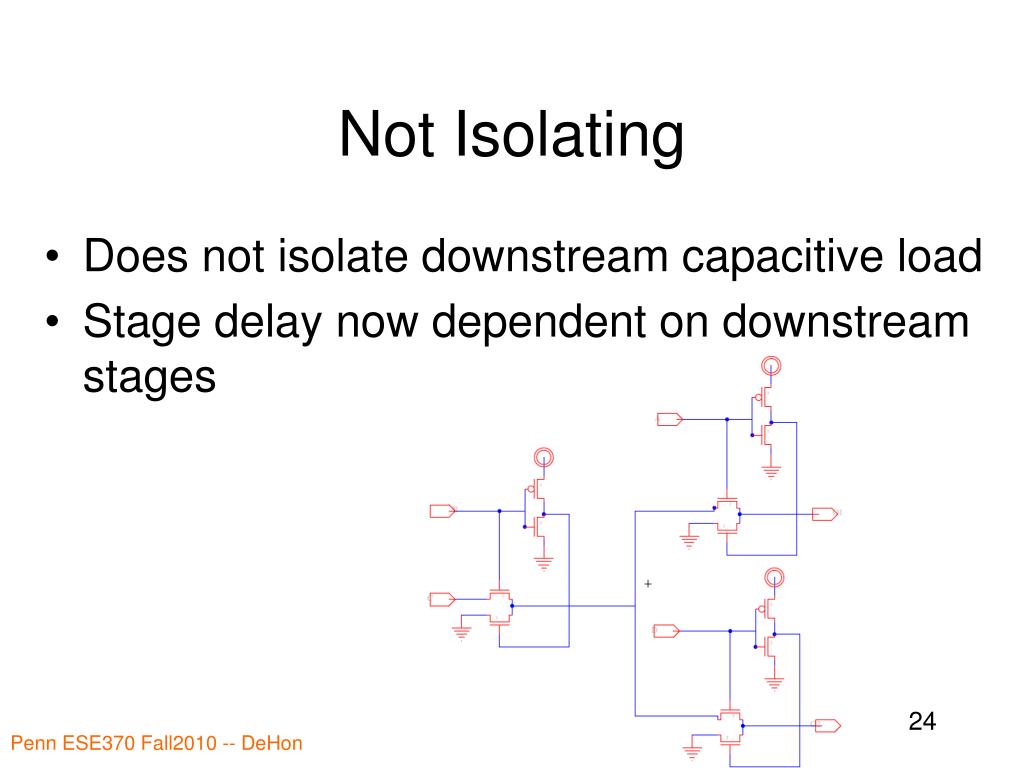 Not Isolating

• Does not isolate downstream capacitive load
• Stage delay now dependent on downstream stages

+

24

Penn ESE370 Fall2010 -- DeHon